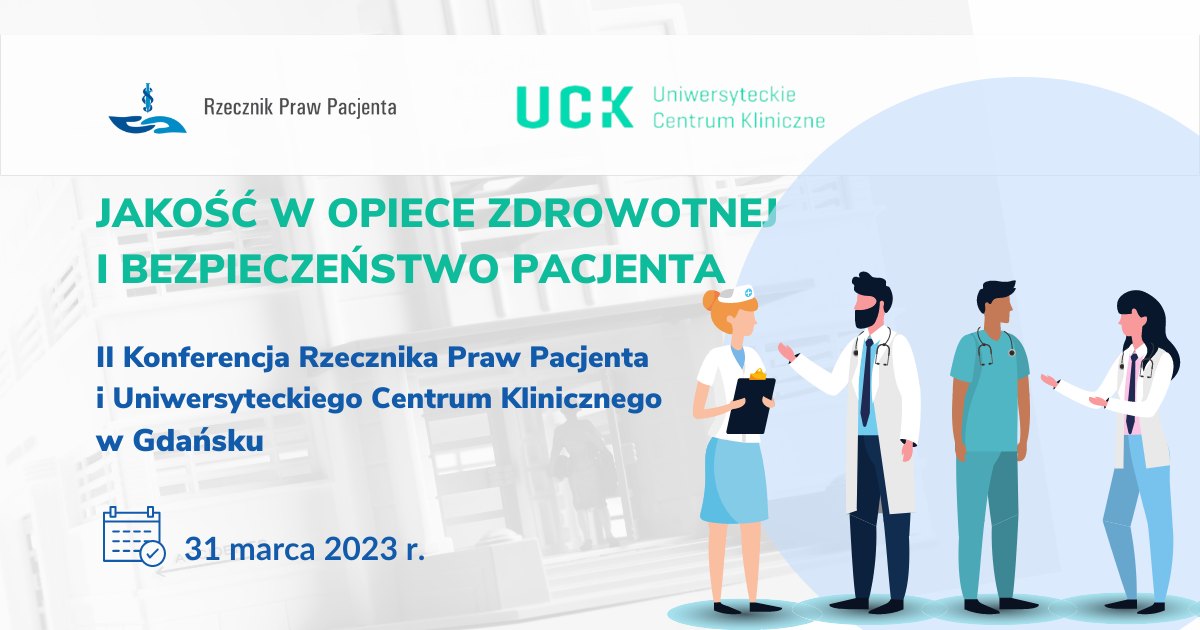 Rzecznik Praw Pacjenta

UCK Uniwersyteckie Centrum Kliniczne

JAKOŚĆ W OPIECE ZDROWOTNEJ I BEZPIECZEŃSTWO PACJENTA

II Konferencja Rzecznika Praw Pacjenta i Uniwersyteckiego Centrum Klinicznego w Gdańsku

31 marca 2023 r.